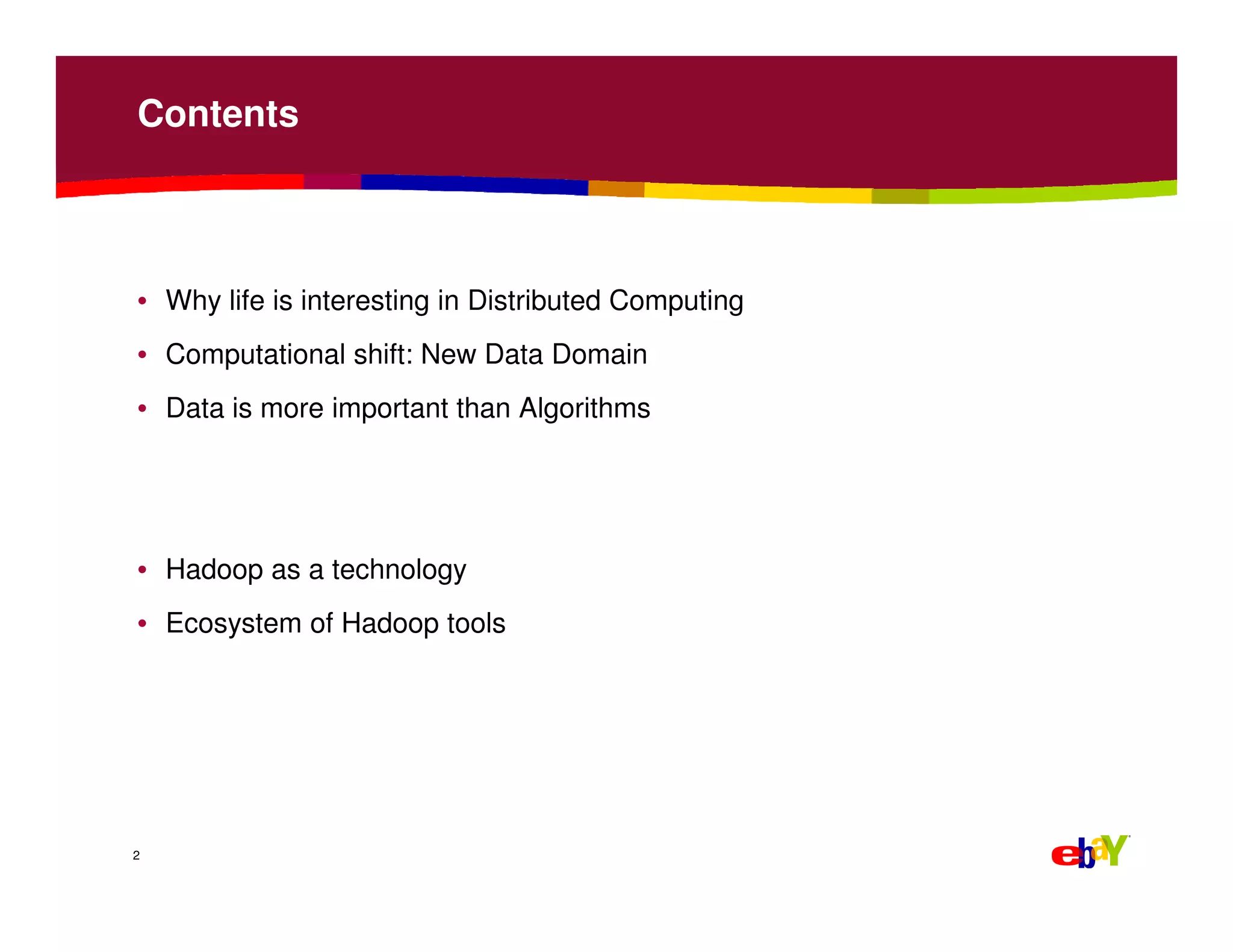 Contents

• Why life is interesting in Distributed Computing
• Computational shift: New Data Domain
• Data is more important than Algorithms

• Hadoop as a technology
• Ecosystem of Hadoop tools

2

ebaY